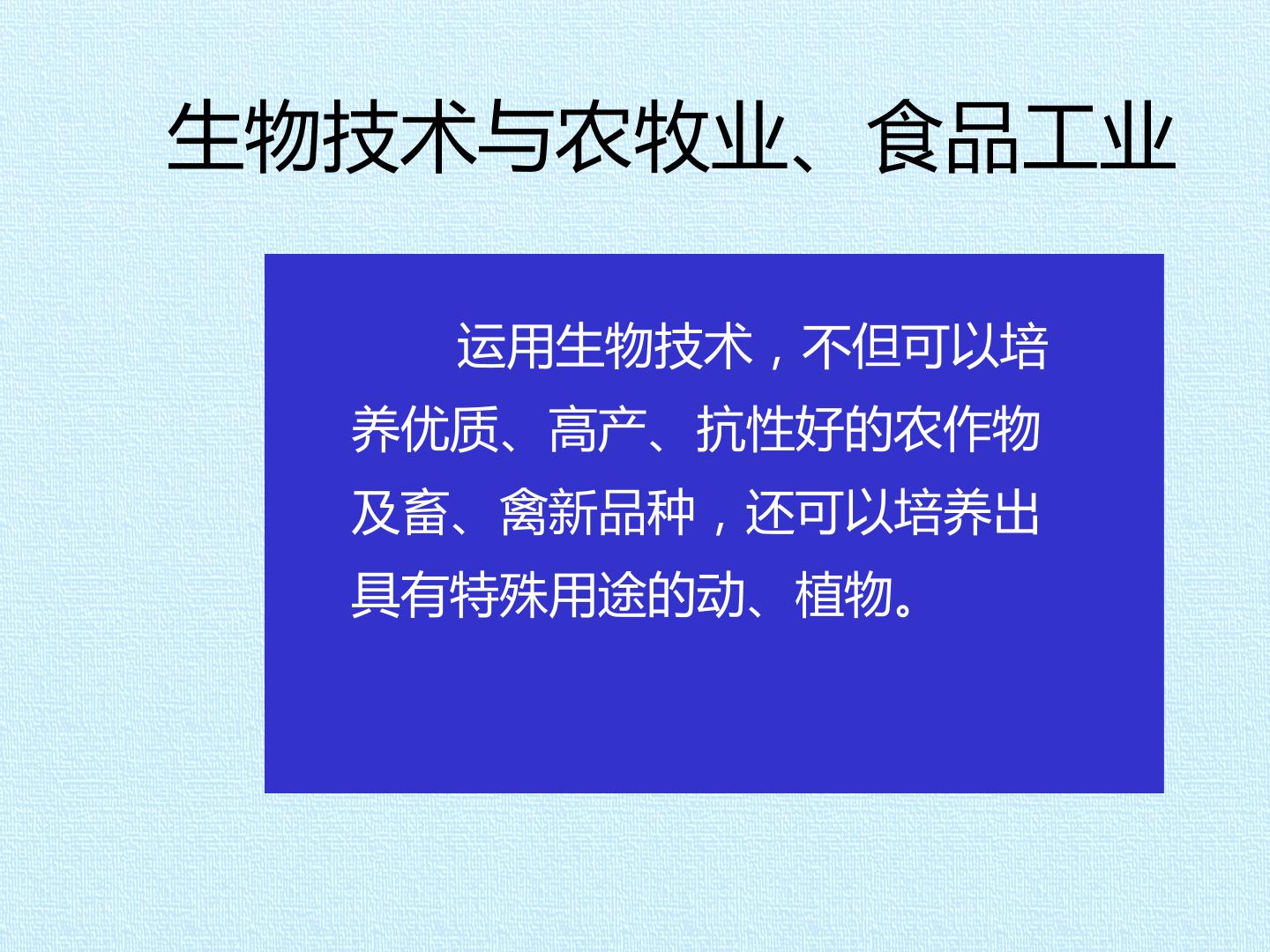 生物技术与农牧业、食品工业

运用生物技术，不但可以培养优质、高产、抗性好的农作物及畜、禽新品种，还可以培养出具有特殊用途的动、植物。